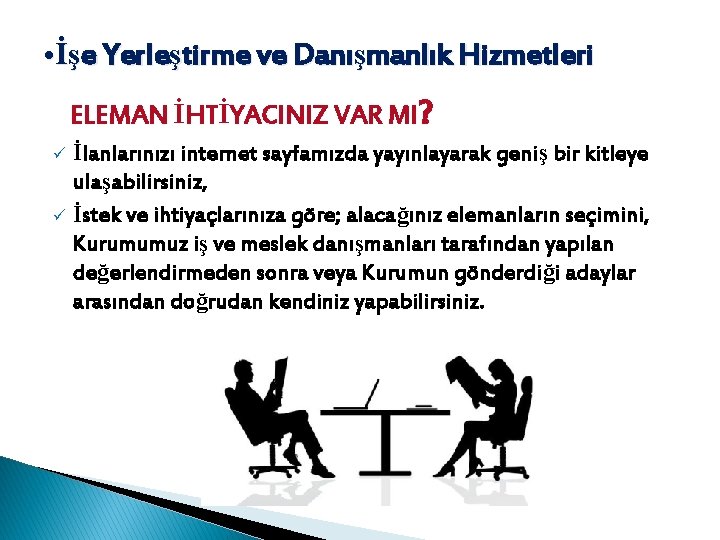 •İşe Yerleştirme ve Danışmanlık Hizmetleri

ELEMAN İHTİYACINIZ VAR MI?

✓ İlanlarınızı internet sayfamızda yayınlayarak geniş bir kitleye ulaşabilirsiniz,

✓ İstek ve ihtiyaçlarınıza göre; alacağınız elemanların seçimini, Kurumumuz iş ve meslek danışmanları tarafından yapılan değerlendirmeden sonra veya Kurumun gönderdiği adaylar arasından doğrudan kendiniz yapabilirsiniz.